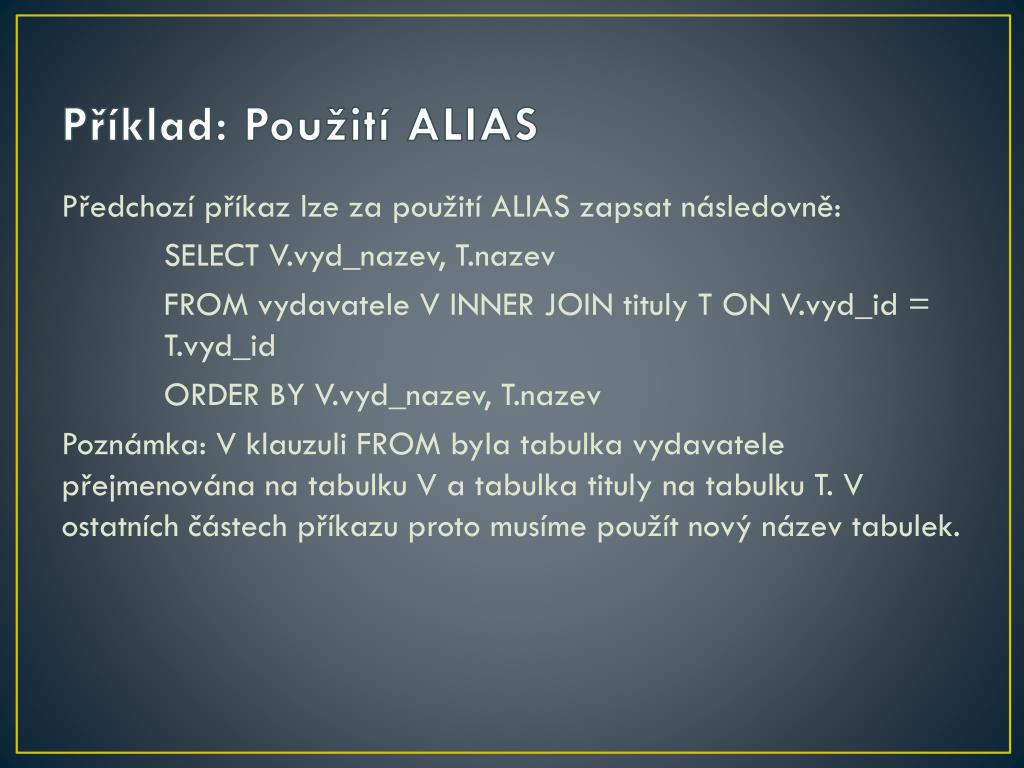 Příklad: Použití ALIAS

Předchozí příkaz lze za použití ALIAS zapsat následovně:

SELECT V.vyd_nazev, T.nazev

FROM vydavatele V INNER JOIN tituly T ON V.vyd_id = T.vyd_id

ORDER BY V.vyd_nazev, T.nazev

Poznámka: V klauzuli FROM byla tabulka vydavatele přejmenována na tabulku V a tabulka tituly na tabulku T. V ostatních částech příkazu proto musíme použít nový název tabulek.